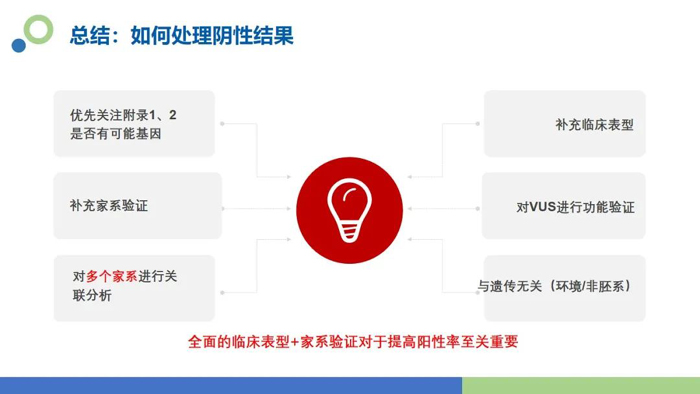 总结：如何处理阴性结果

优先关注附录1、2是否有可能基因

补充家系验证

对多个家系进行关联分析

补充临床表型

对VUS进行功能验证

与遗传无关（环境/非胚系）

全面的临床表型+家系验证对于提高阳性率至关重要